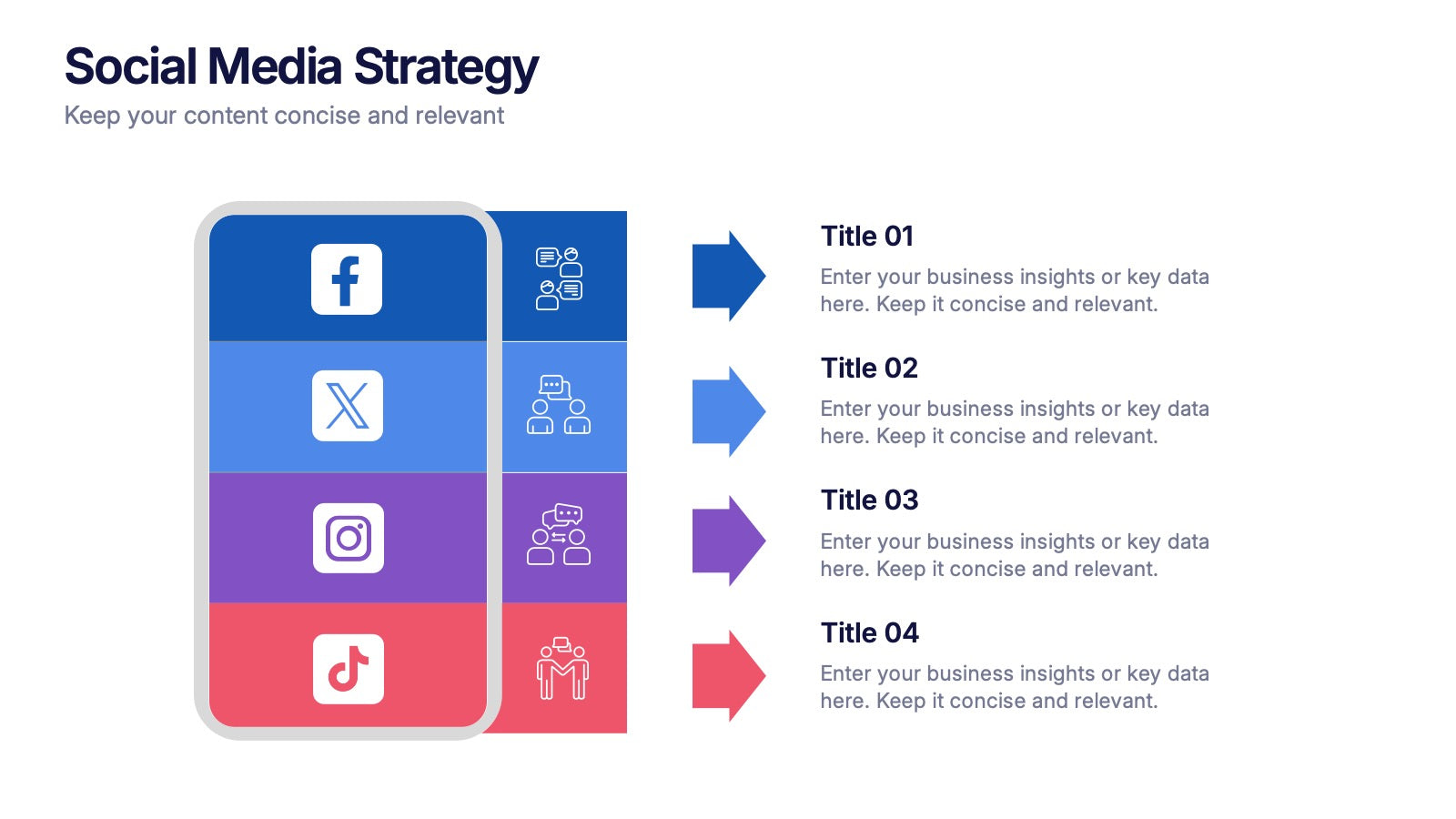 Social Media Strategy
Keep your content concise and relevant

Title 01
Enter your business insights or key data here. Keep it concise and relevant.

Title 02
Enter your business insights or key data here. Keep it concise and relevant.

Title 03
Enter your business insights or key data here. Keep it concise and relevant.

Title 04
Enter your business insights or key data here. Keep it concise and relevant.